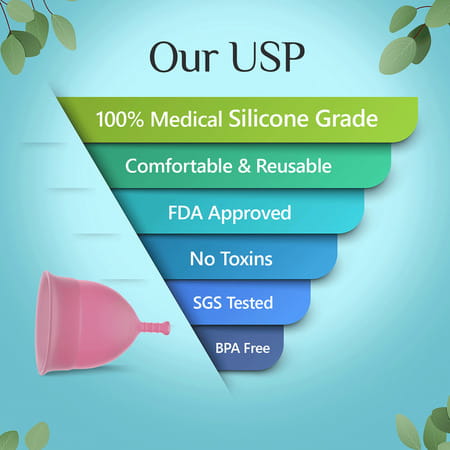 Our USP

100% Medical Silicone Grade

Comfortable & Reusable

FDA Approved

No Toxins

SGS Tested

BPA Free